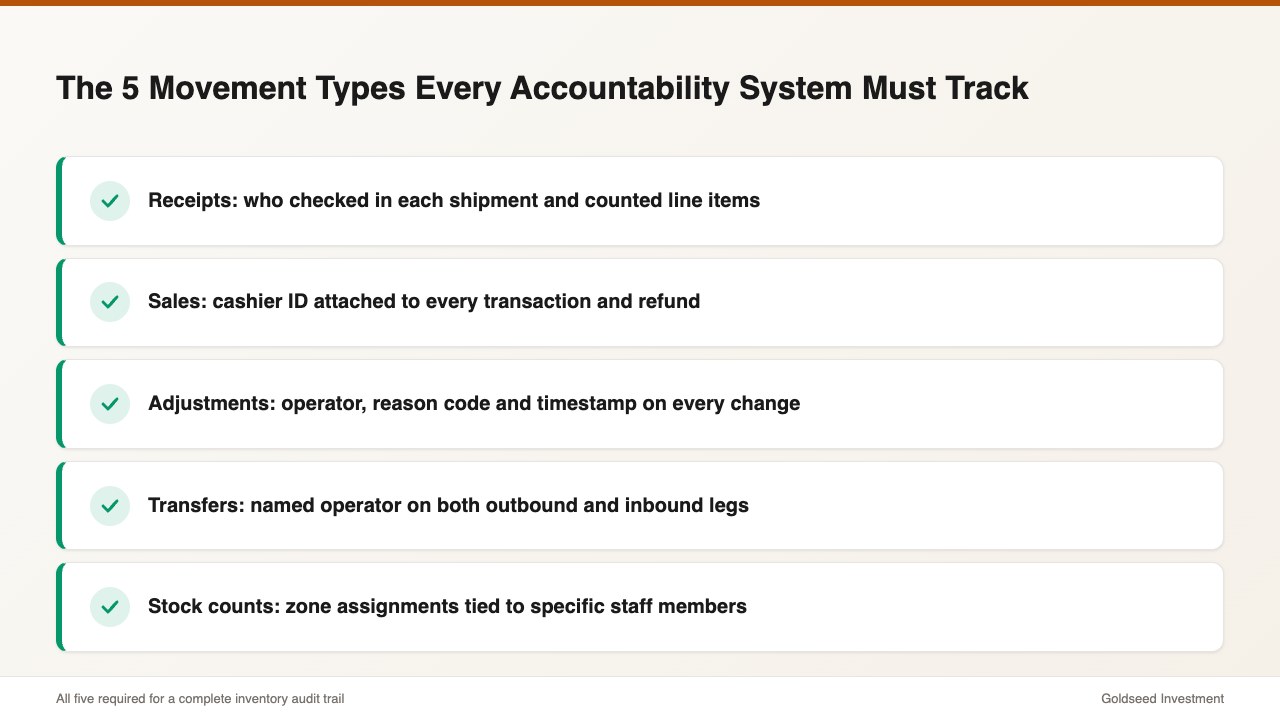 The 5 Movement Types Every Accountability System Must Track

Receipts: who checked in each shipment and counted line items

Sales: cashier ID attached to every transaction and refund

Adjustments: operator, reason code and timestamp on every change

Transfers: named operator on both outbound and inbound legs

Stock counts: zone assignments tied to specific staff members

All five required for a complete inventory audit trail

Goldseed Investment